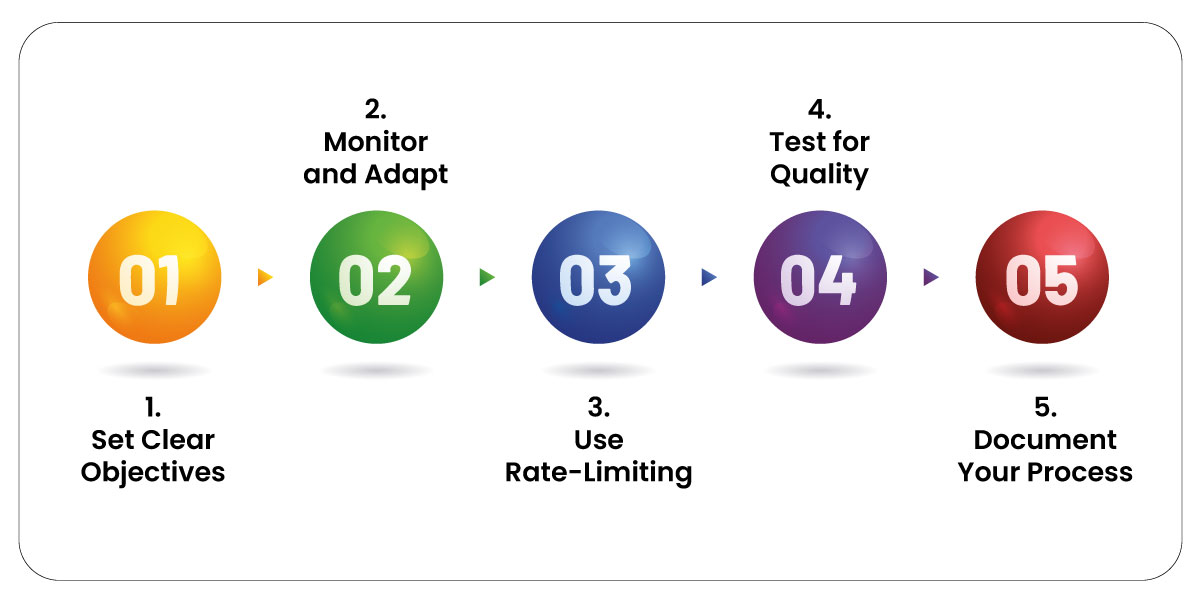 01

1.
Set Clear
Objectives

2.
Monitor
and Adapt

02

03

3.
Use
Rate-Limiting

4.
Test for
Quality

04

05

5.
Document
Your Process